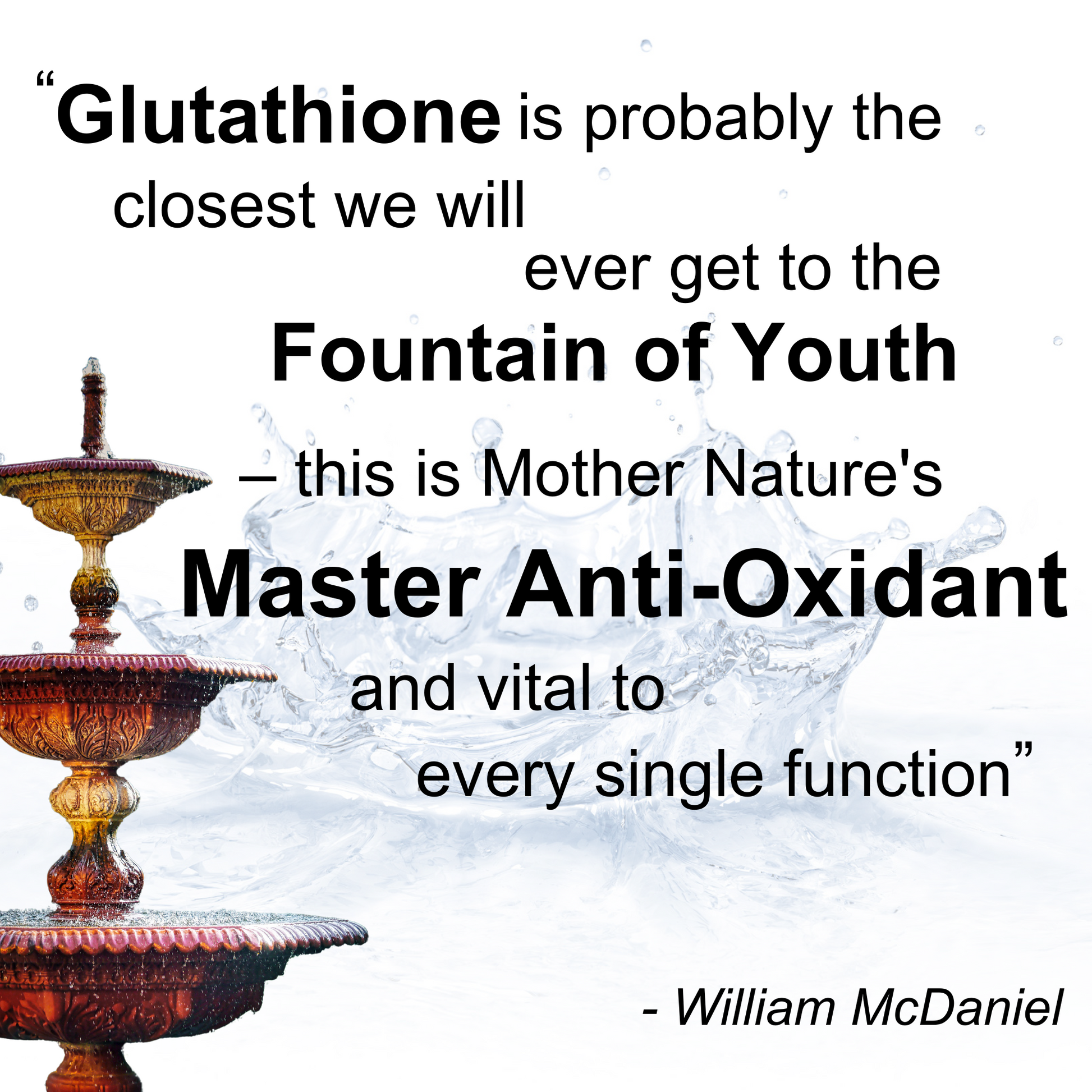 “Glutathione is probably the closest we will ever get to the Fountain of Youth – this is Mother Nature's Master Anti-Oxidant and vital to every single function”

- William McDaniel